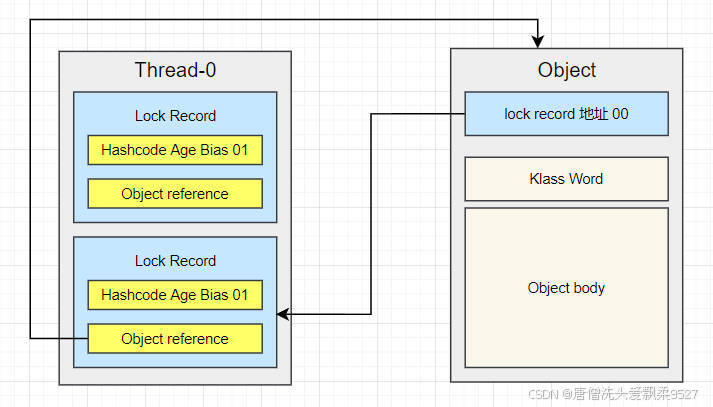 Thread-0

Lock Record

Hashcode Age Bias 01

Object reference

Lock Record

Hashcode Age Bias 01

Object reference

Object

lock record 地址 00

Klass Word

Object body

CSDN @唐僧洗头爱飘柔9527